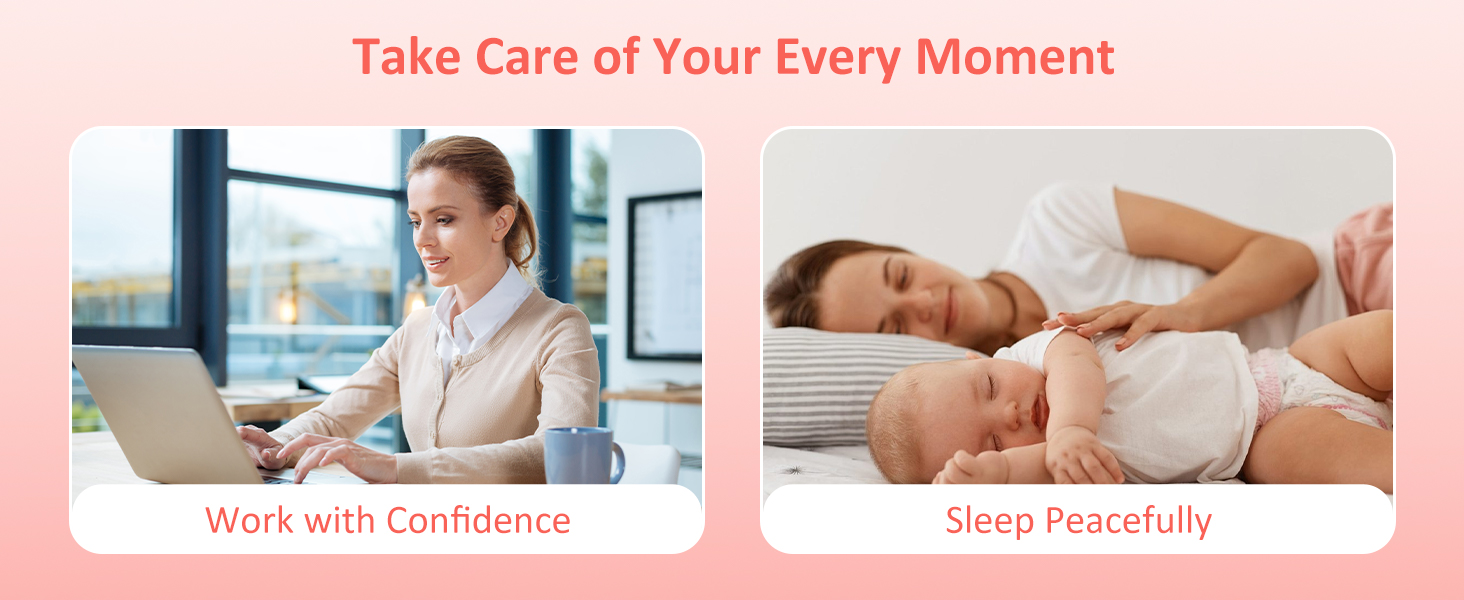 Take Care of Your Every Moment

Work with Confidence

Sleep Peacefully